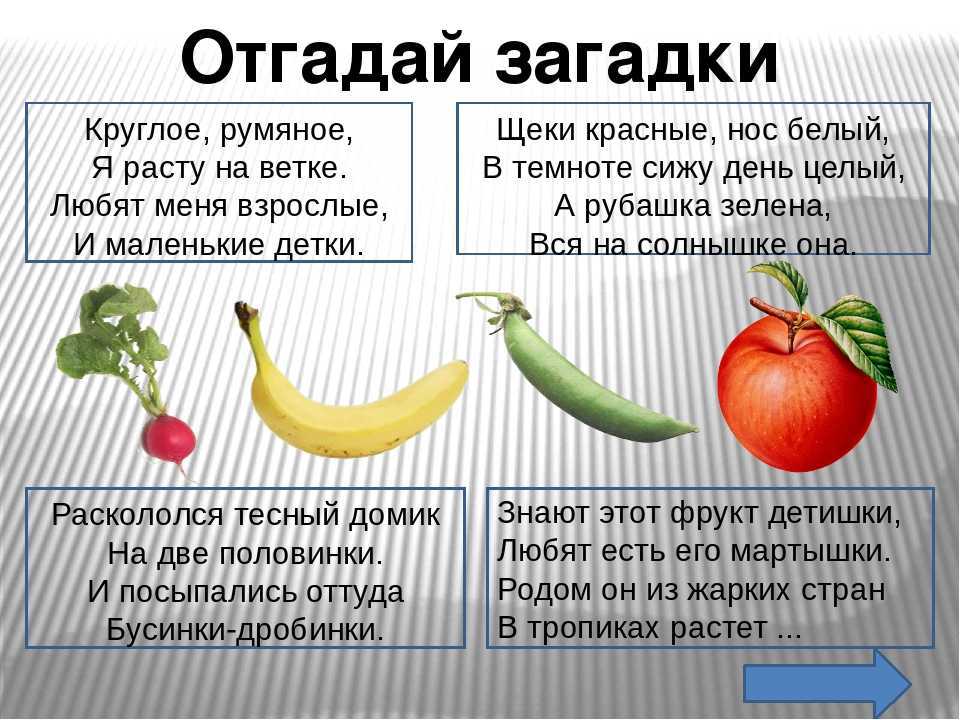 Отгадай загадки

Круглое, румяное,
Я расту на ветке.
Любят меня взрослые,
И маленькие детки.

Щеки красные, нос белый,
В темноте сижу день целый,
А рубашка зелена,
Вся на солнышке она.

Раскололся тесный домик
На две половинки.
И посыпались оттуда
Бусинки-дробинки.

Знают этот фрукт детишки,
Любят есть его мартышки.
Родом он из жарких стран
В тропиках растет ...